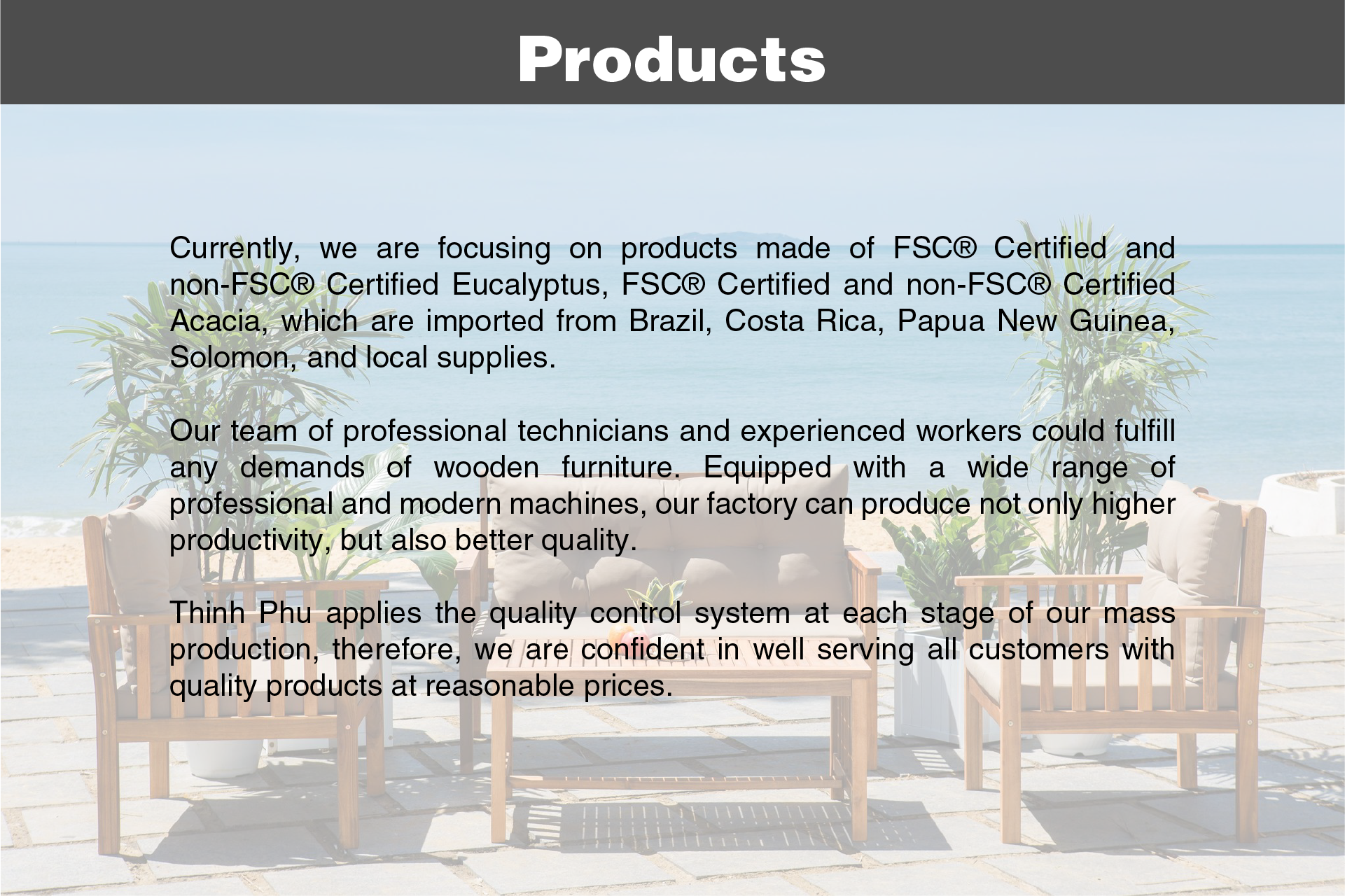 Products

Currently, we are focusing on products made of FSC® Certified and non-FSC® Certified Eucalyptus, FSC® Certified and non-FSC® Certified Acacia, which are imported from Brazil, Costa Rica, Papua New Guinea, Solomon, and local supplies.

Our team of professional technicians and experienced workers could fulfill any demands of wooden furniture. Equipped with a wide range of professional and modern machines, our factory can produce not only higher productivity, but also better quality.

Thinh Phu applies the quality control system at each stage of our mass production, therefore, we are confident in well serving all customers with quality products at reasonable prices.